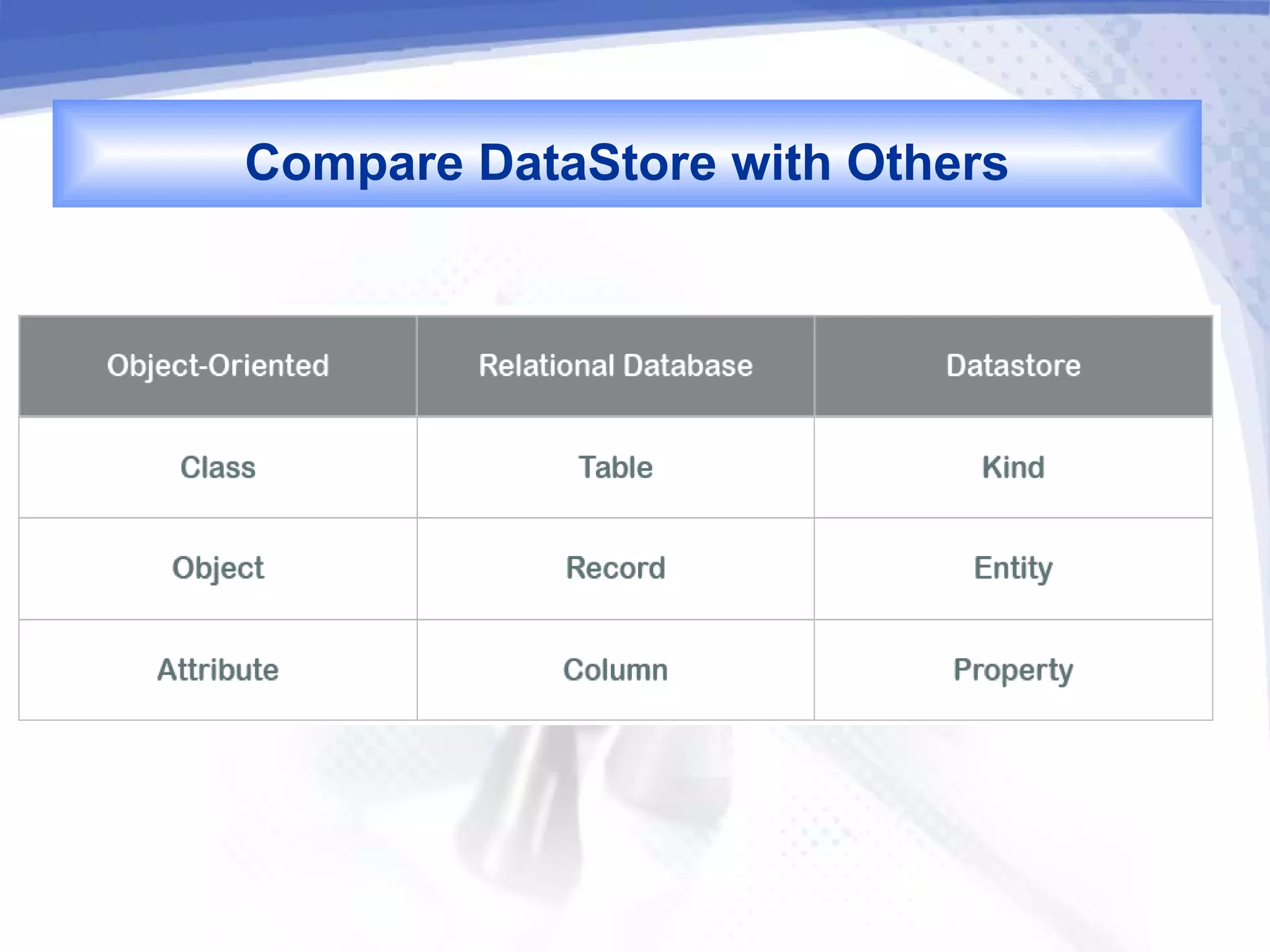 Compare DataStore with Others

| Object-Oriented | Relational Database | Datastore |
|---|---|---|
| Class | Table | Kind |
| Object | Record | Entity |
| Attribute | Column | Property |